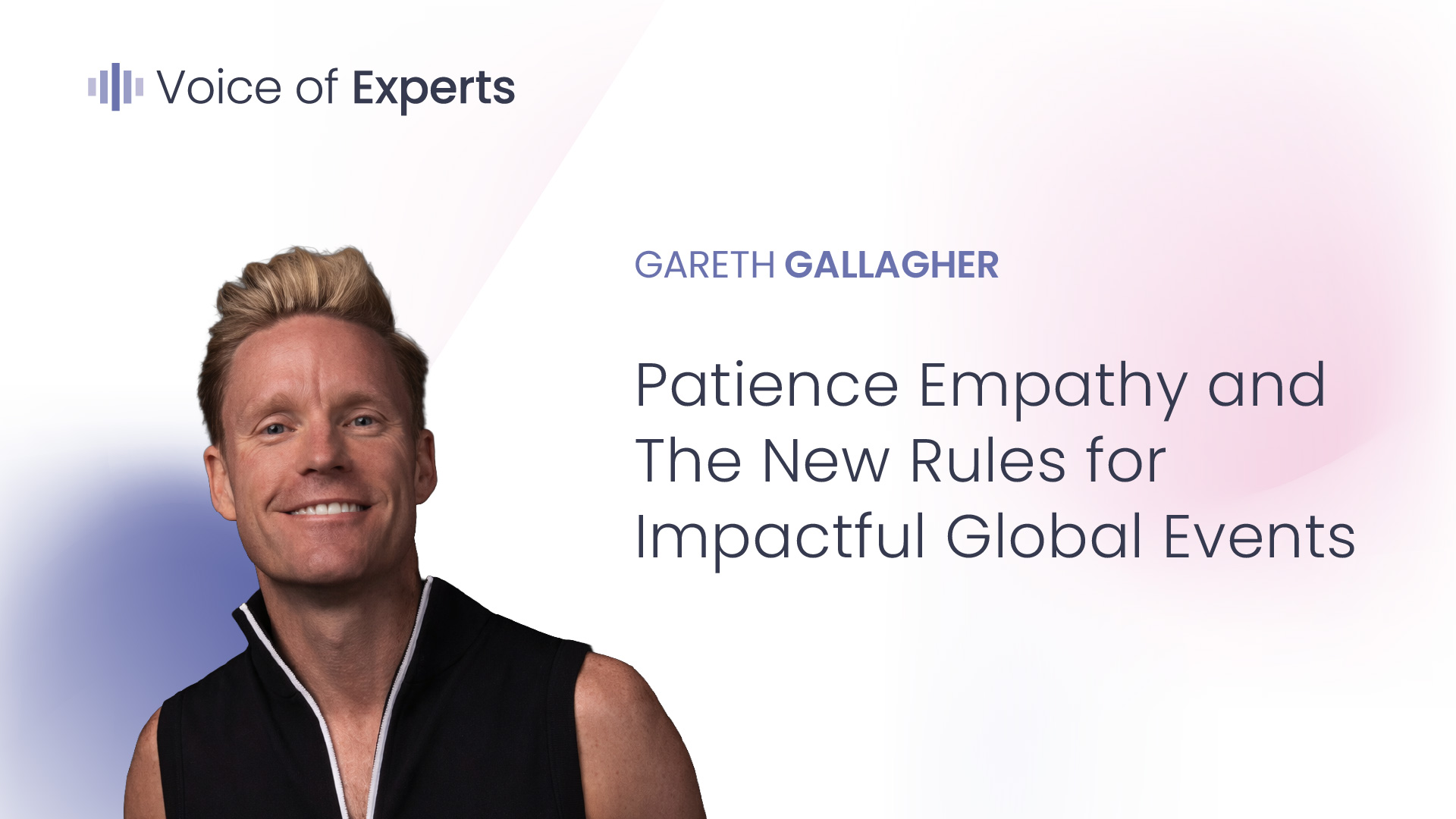 Voice of Experts

GARETH GALLAGHER

Patience Empathy and The New Rules for Impactful Global Events